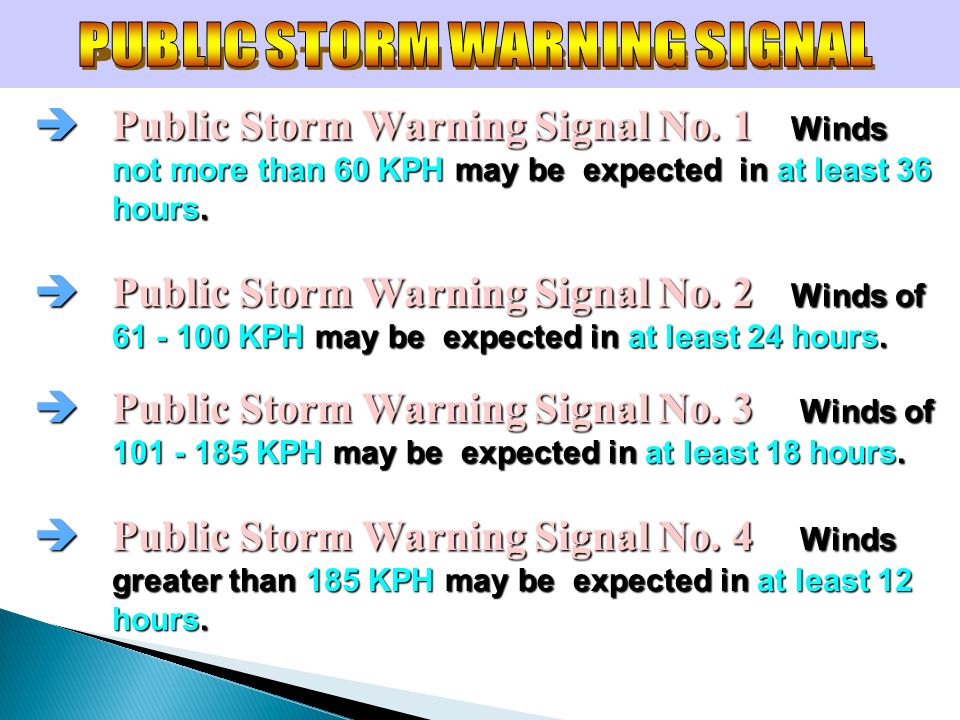 PUBLIC STORM WARNING SIGNAL

Public Storm Warning Signal No. 1 Winds not more than 60 KPH may be expected in at least 36 hours.

Public Storm Warning Signal No. 2 Winds of 61 - 100 KPH may be expected in at least 24 hours.

Public Storm Warning Signal No. 3 Winds of 101 - 185 KPH may be expected in at least 18 hours.

Public Storm Warning Signal No. 4 Winds greater than 185 KPH may be expected in at least 12 hours.